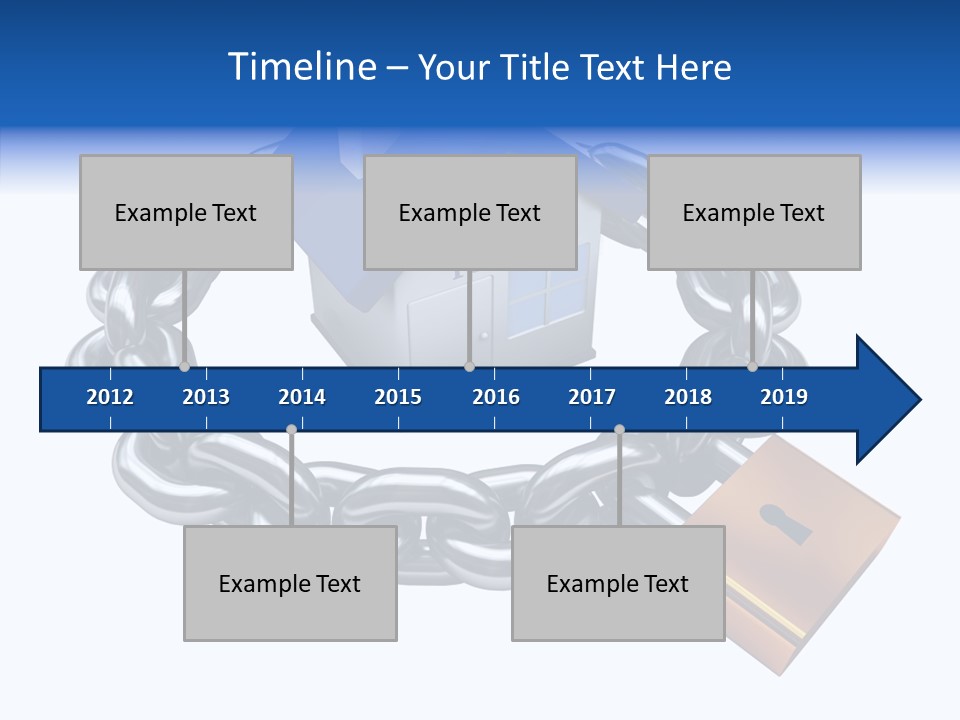 Timeline – Your Title Text Here

Example Text

Example Text

Example Text

2012 2013 2014 2015 2016 2017 2018 2019

Example Text

Example Text